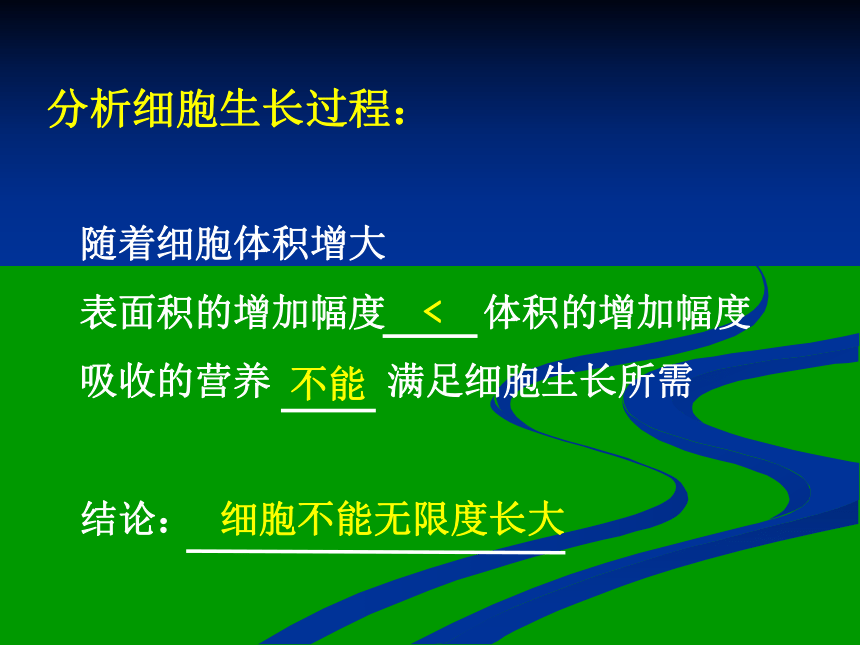 分析细胞生长过程：

随着细胞体积增大

表面积的增加幅度 < 体积的增加幅度

吸收的营养 不能 满足细胞生长所需

结论： 细胞不能无限度长大